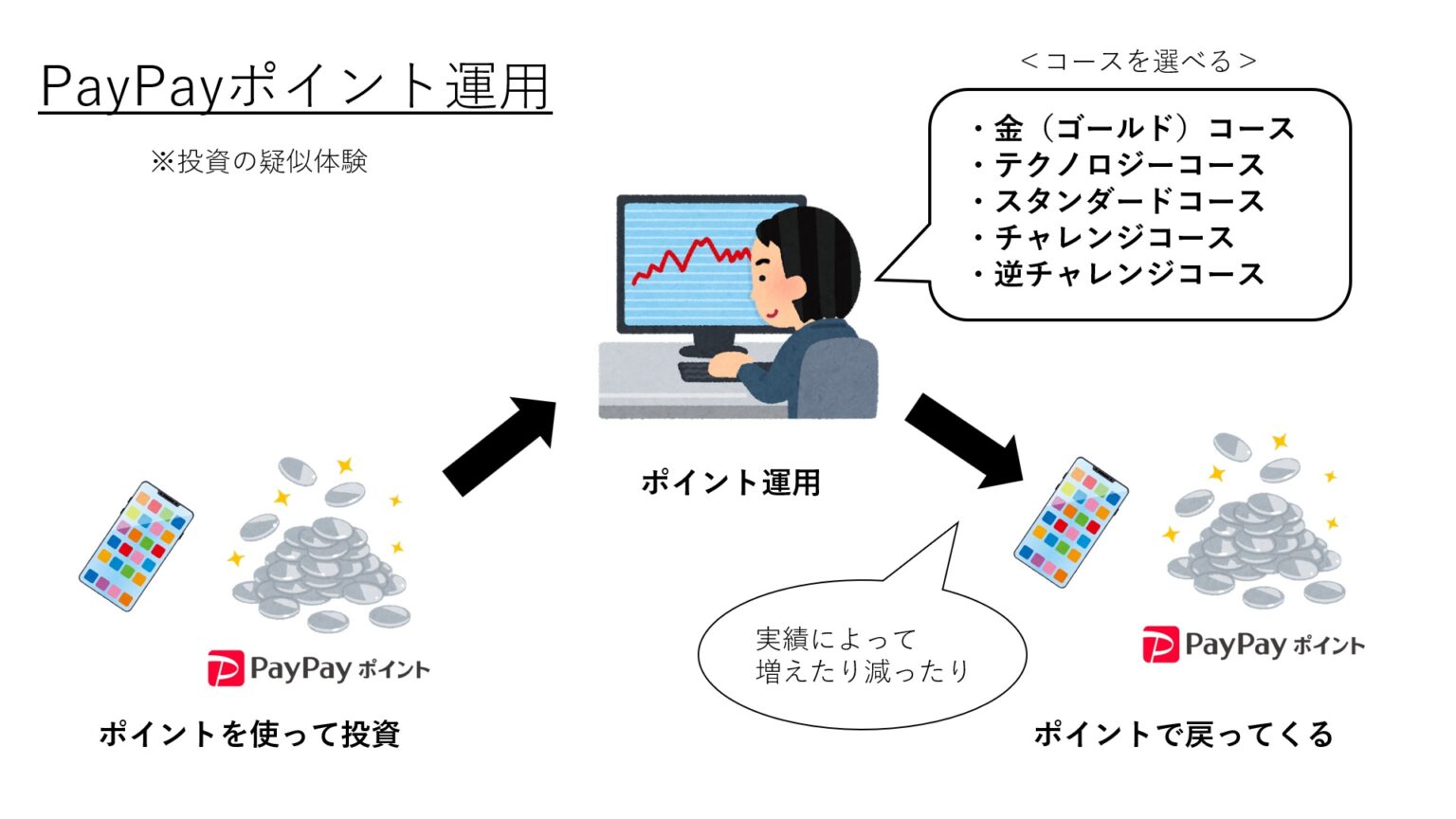 PayPayポイント運用

※投資の疑似体験

＜コースを選べる＞

・金（ゴールド）コース
・テクノロジーコース
・スタンダードコース
・チャレンジコース
・逆チャレンジコース

ポイント運用

PayPay ポイント

ポイントを使って投資

実績によって
増えたり減ったり

PayPay ポイント

ポイントで戻ってくる